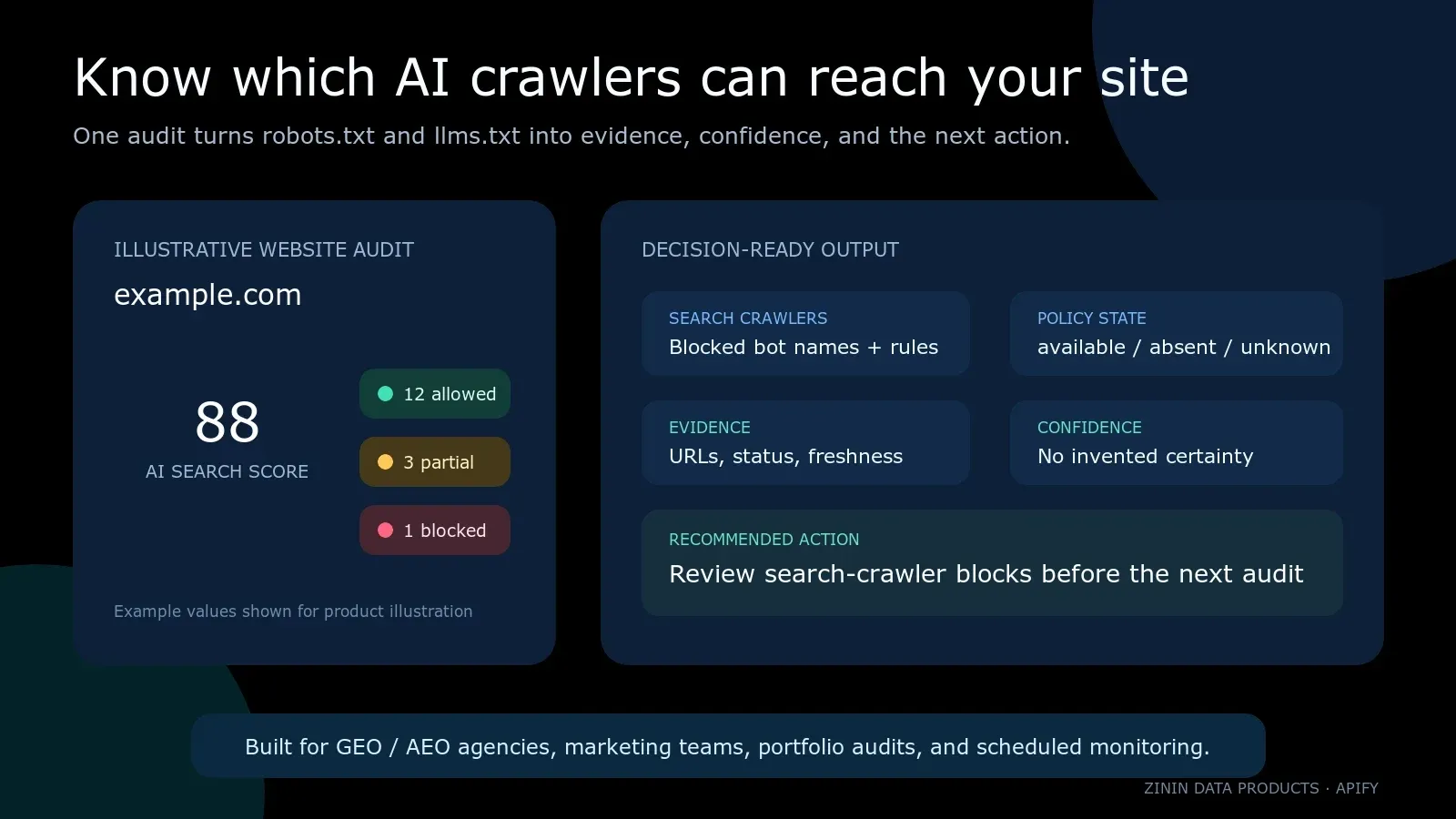 Know which AI crawlers can reach your site

One audit turns robots.txt and llms.txt into evidence, confidence, and the next action.

ILLUSTRATIVE WEBSITE AUDIT

example.com

88

AI SEARCH SCORE

12 allowed

3 partial

1 blocked

Example values shown for product illustration

DECISION-READY OUTPUT

SEARCH CRAWLERS
Blocked bot names + rules

POLICY STATE
available / absent / unknown

EVIDENCE
URLs, status, freshness

CONFIDENCE
No invented certainty

RECOMMENDED ACTION
Review search-crawler blocks before the next audit

Built for GEO / AEO agencies, marketing teams, portfolio audits, and scheduled monitoring.

ZININ DATA PRODUCTS · APIFY